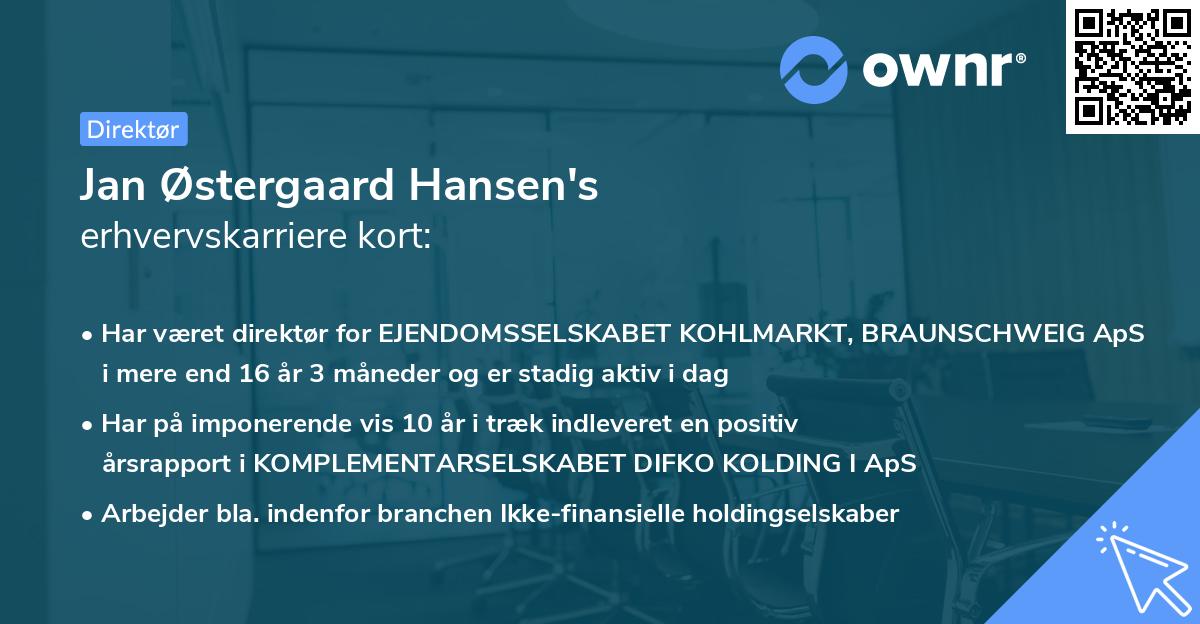 ownr®

Direktør

Jan Østergaard Hansen's
erhvervskarriere kort:

• Har været direktør for EJENDOMSSELSKABET KOHLMARKT, BRAUNSCHWEIG ApS i mere end 16 år 3 måneder og er stadig aktiv i dag

• Har på imponerende vis 10 år i træk indleveret en positiv årsrapport i KOMPLEMENTARSELSKABET DIFKO KOLDING I ApS

• Arbejder bla. indenfor branchen Ikke-finansielle holdingselskaber